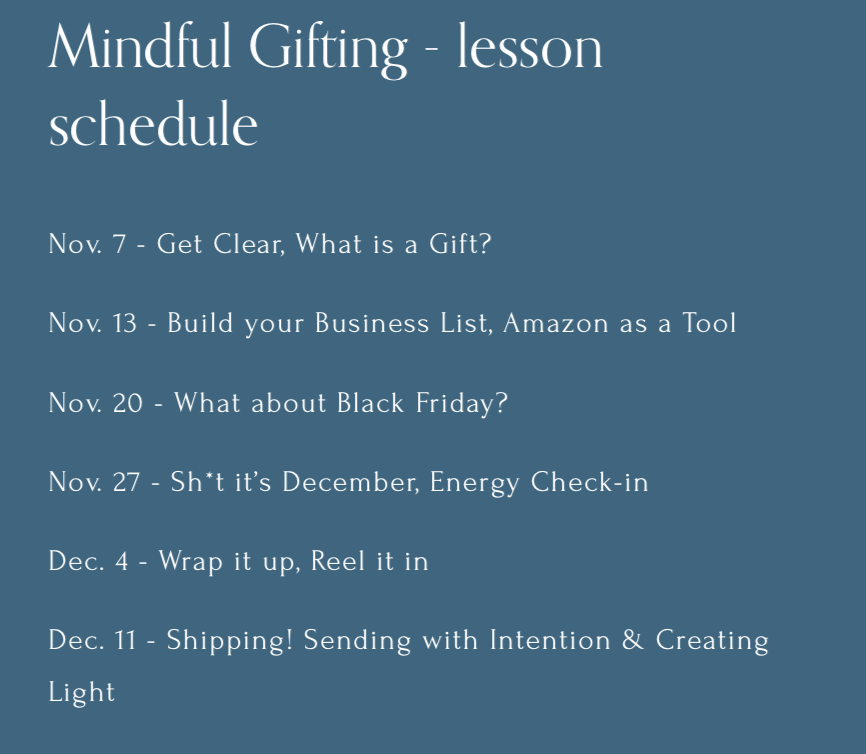 Mindful Gifting - lesson schedule

Nov. 7 - Get Clear, What is a Gift?

Nov. 13 - Build your Business List, Amazon as a Tool

Nov. 20 - What about Black Friday?

Nov. 27 - Sh*t it's December, Energy Check-in

Dec. 4 - Wrap it up, Reel it in

Dec. 11 - Shipping! Sending with Intention & Creating Light